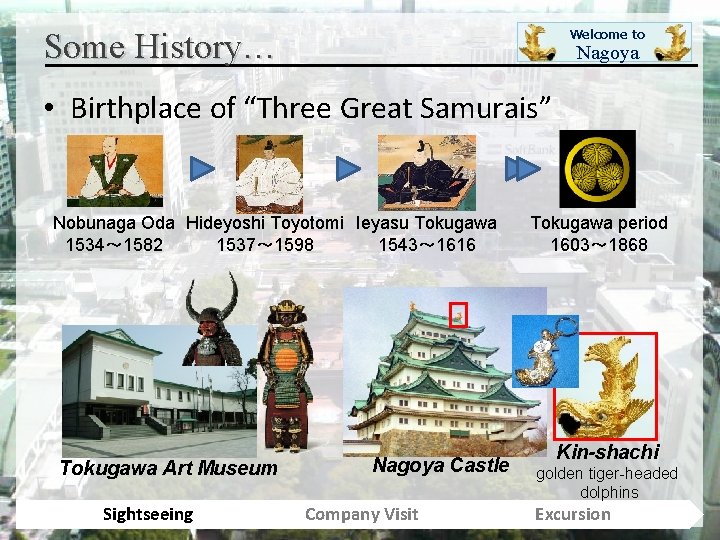 Some History…

Welcome to Nagoya

• Birthplace of “Three Great Samurais”

Nobunaga Oda 1534～1582

Hideyoshi Toyotomi 1537～1598

Ieyasu Tokugawa 1543～1616

Tokugawa period 1603～1868

SoftBank

Tokugawa Art Museum

Nagoya Castle

Kin-shachi
golden tiger-headed dolphins

Sightseeing Company Visit Excursion